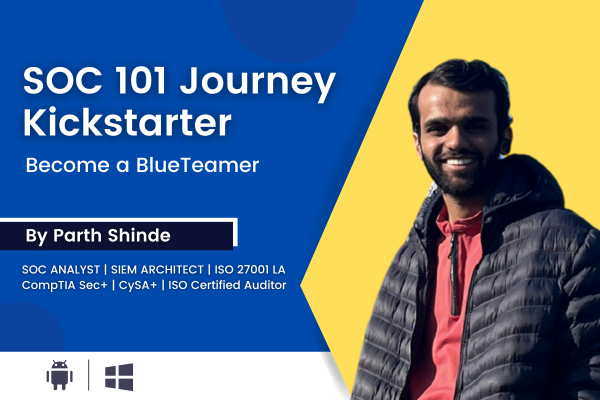 SOC 101 Journey Kickstarter

Become a BlueTeamer

By Parth Shinde

SOC ANALYST | SIEM ARCHITECT | ISO 27001 LA
CompTIA Sec+ | CySA+ | ISO Certified Auditor